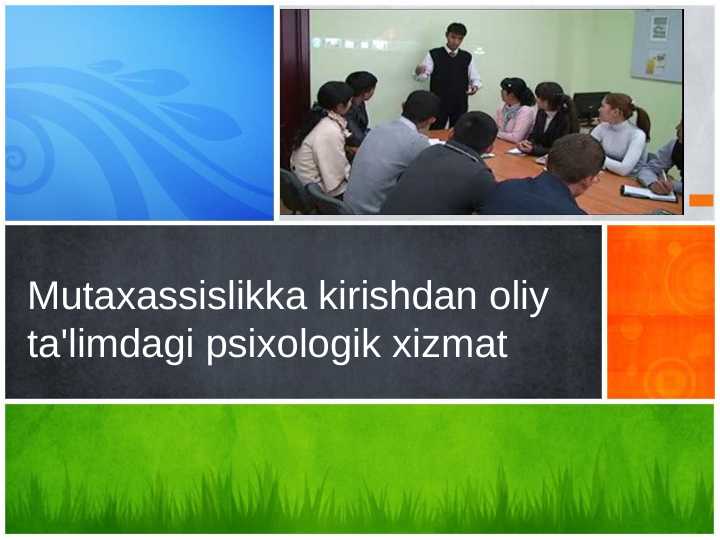 Mutaxassislikka kirishdan oliy ta'limdagi psixologik xizmat